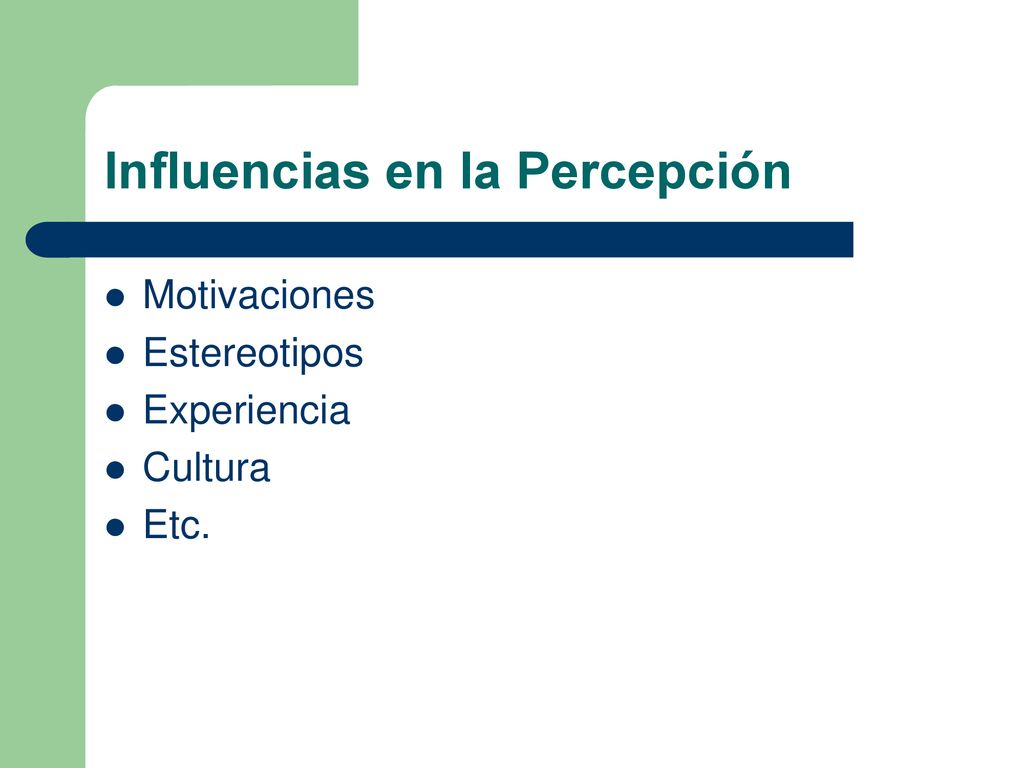 Influencias en la Percepción

- Motivaciones
- Estereotipos
- Experiencia
- Cultura
- Etc.